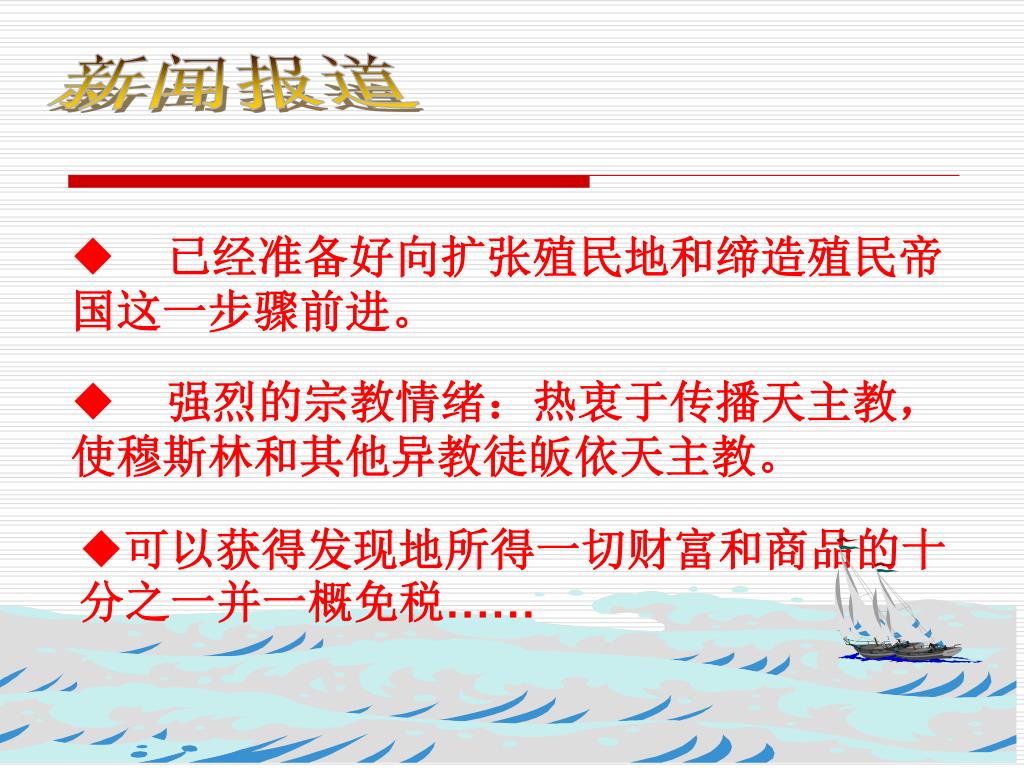 新闻报道

◆ 已经准备好向扩张殖民地和缔造殖民帝国这一步骤前进。

◆ 强烈的宗教情绪：热衷于传播天主教，使穆斯林和其他异教徒皈依天主教。

◆可以获得发现地所得一切财富和商品的十分之一并一概免税……